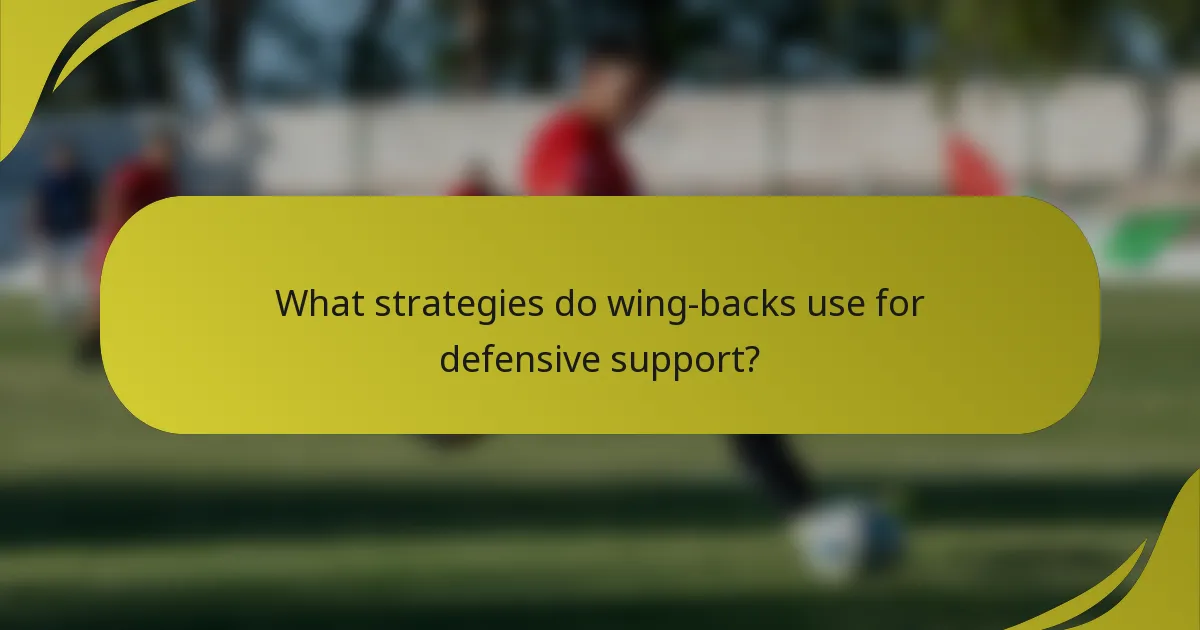 What strategies do wing-backs use for defensive support?